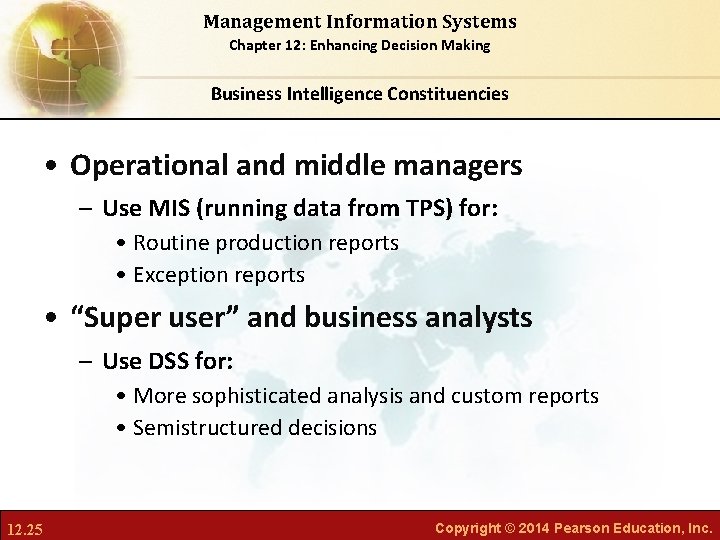 Management Information Systems
Chapter 12: Enhancing Decision Making

Business Intelligence Constituencies

• Operational and middle managers
– Use MIS (running data from TPS) for:
• Routine production reports
• Exception reports

• “Super user” and business analysts
– Use DSS for:
• More sophisticated analysis and custom reports
• Semistructured decisions

12.25

Copyright © 2014 Pearson Education, Inc.